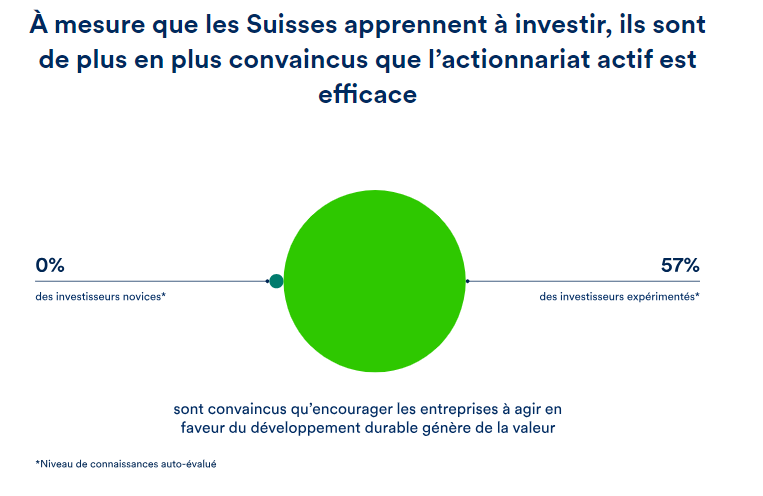 À mesure que les Suisses apprennent à investir, ils sont de plus en plus convaincus que l'actionnariat actif est efficace

0%
des investisseurs novices*

57%
des investisseurs expérimentés*

sont convaincus qu'encourager les entreprises à agir en faveur du développement durable génère de la valeur

*Niveau de connaissances auto-évalué